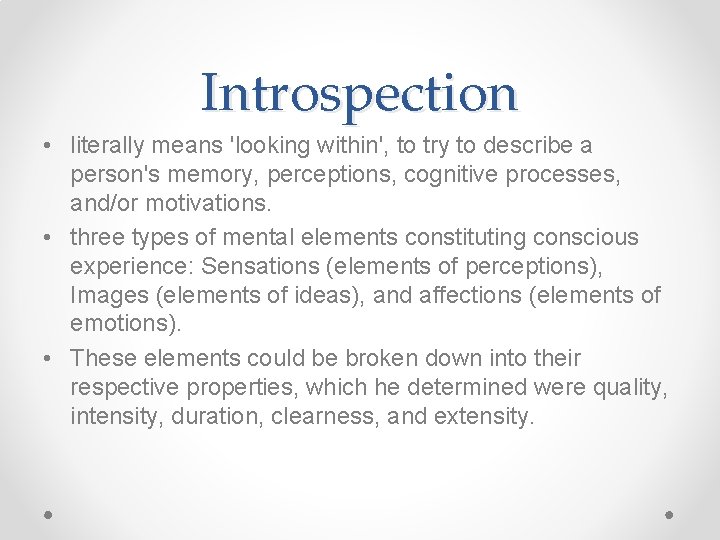 Introspection

• literally means 'looking within', to try to describe a person's memory, perceptions, cognitive processes, and/or motivations.
• three types of mental elements constituting conscious experience: Sensations (elements of perceptions), Images (elements of ideas), and affections (elements of emotions).
• These elements could be broken down into their respective properties, which he determined were quality, intensity, duration, clearness, and extensity.